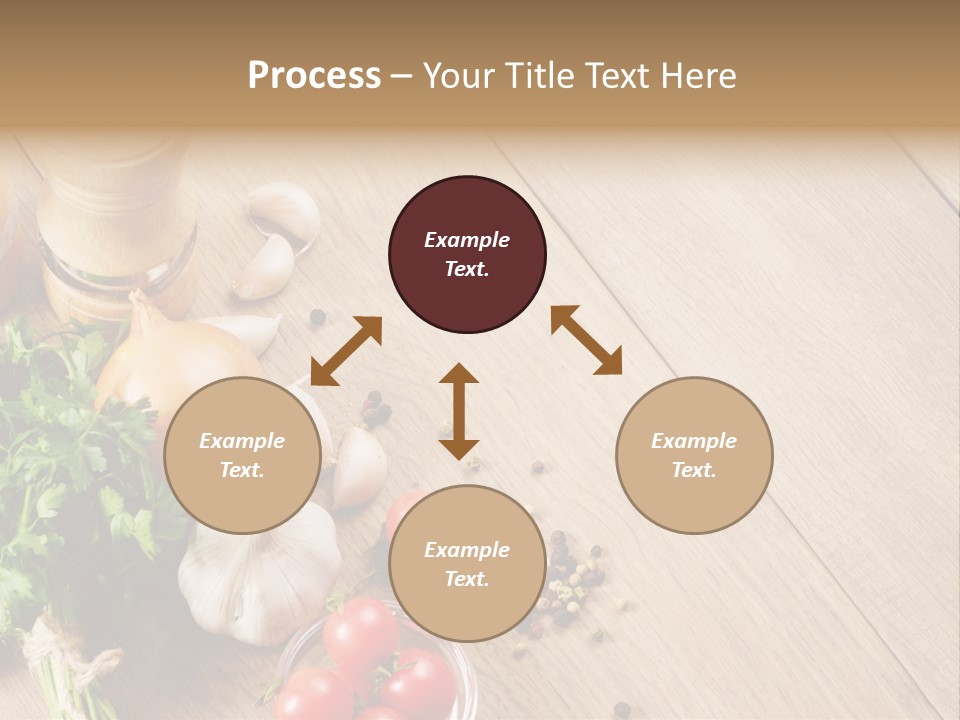 Process – Your Title Text Here

Example Text.

Example Text.

Example Text.

Example Text.